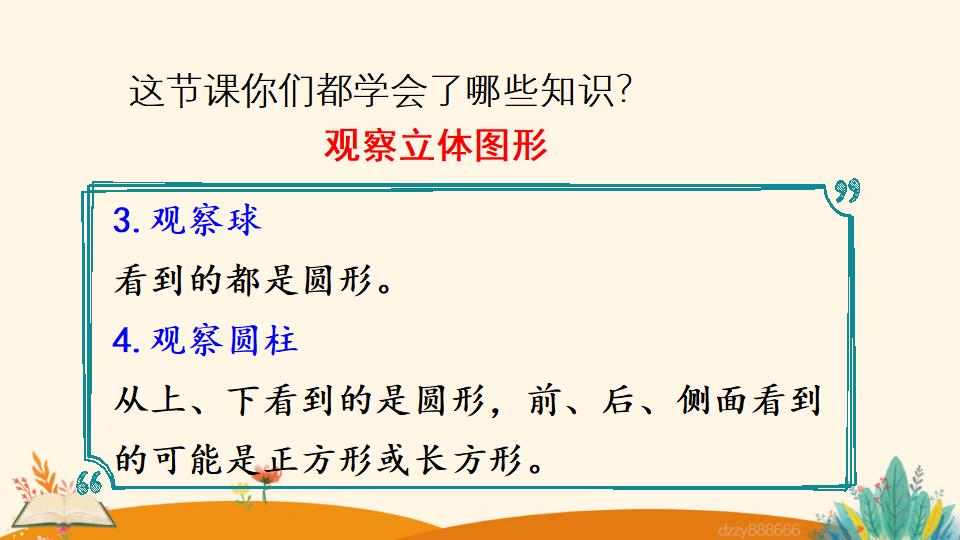 这节课你们都学会了哪些知识?

观察立体图形

3. 观察球

看到的都是圆形。

4. 观察圆柱

从上、下看到的是圆形，前、后、侧面看到的可能是正方形或长方形。

dzzy888666